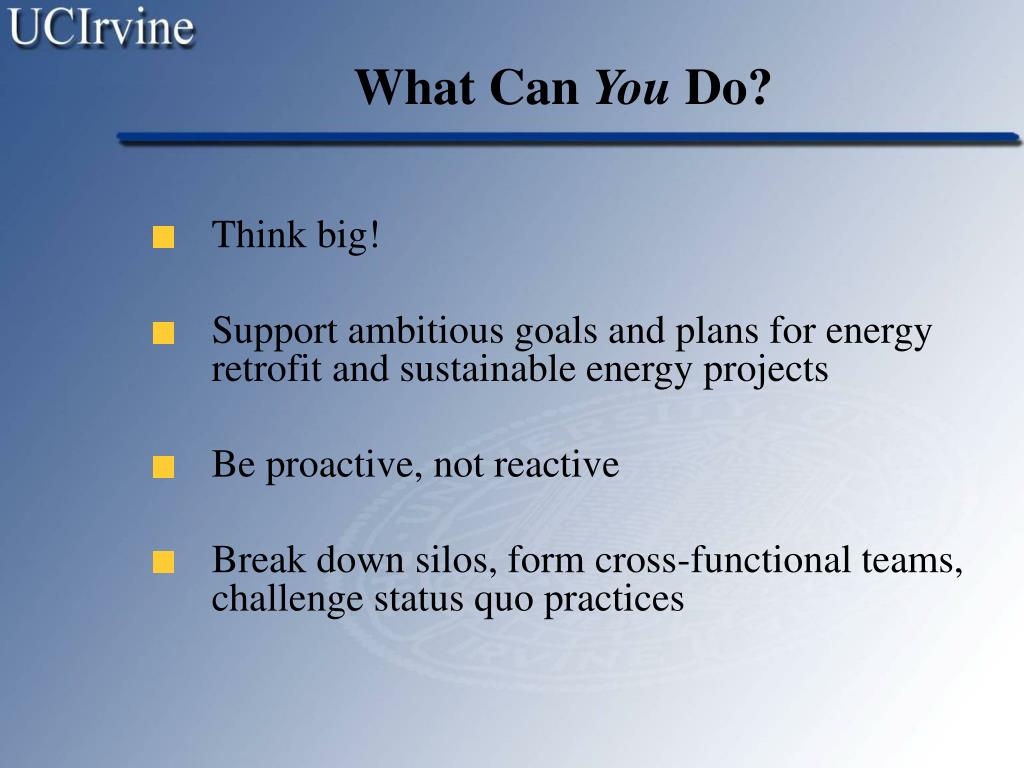 UCIrvine

What Can You Do?

Think big!

Support ambitious goals and plans for energy retrofit and sustainable energy projects

Be proactive, not reactive

Break down silos, form cross-functional teams, challenge status quo practices